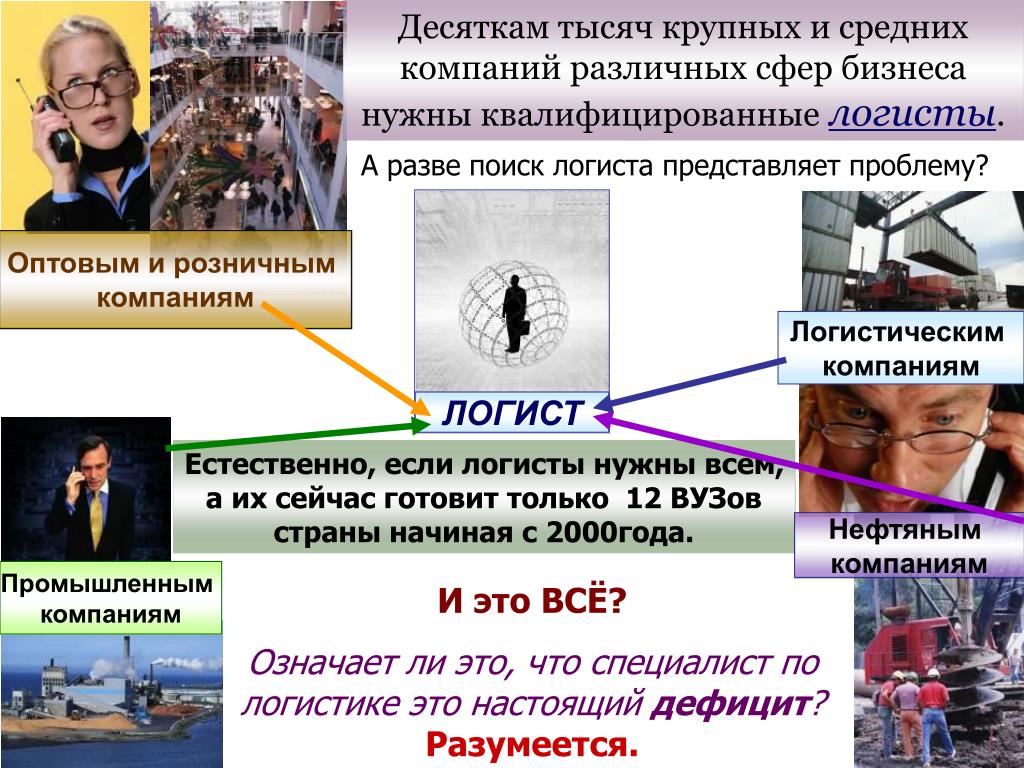 Десяткам тысяч крупных и средних компаний различных сфер бизнеса нужны квалифицированные логисты.

А разве поиск логиста представляет проблему?

Оптовым и розничным компаниям

Логистическим компаниям

ЛОГИСТ

Естественно, если логисты нужны всем, а их сейчас готовит только 12 ВУЗов страны начиная с 2000года.

Нефтяным компаниям

Промышленным компаниям

И это ВСЁ?

Означает ли это, что специалист по логистике это настоящий дефицит?

Разумеется.